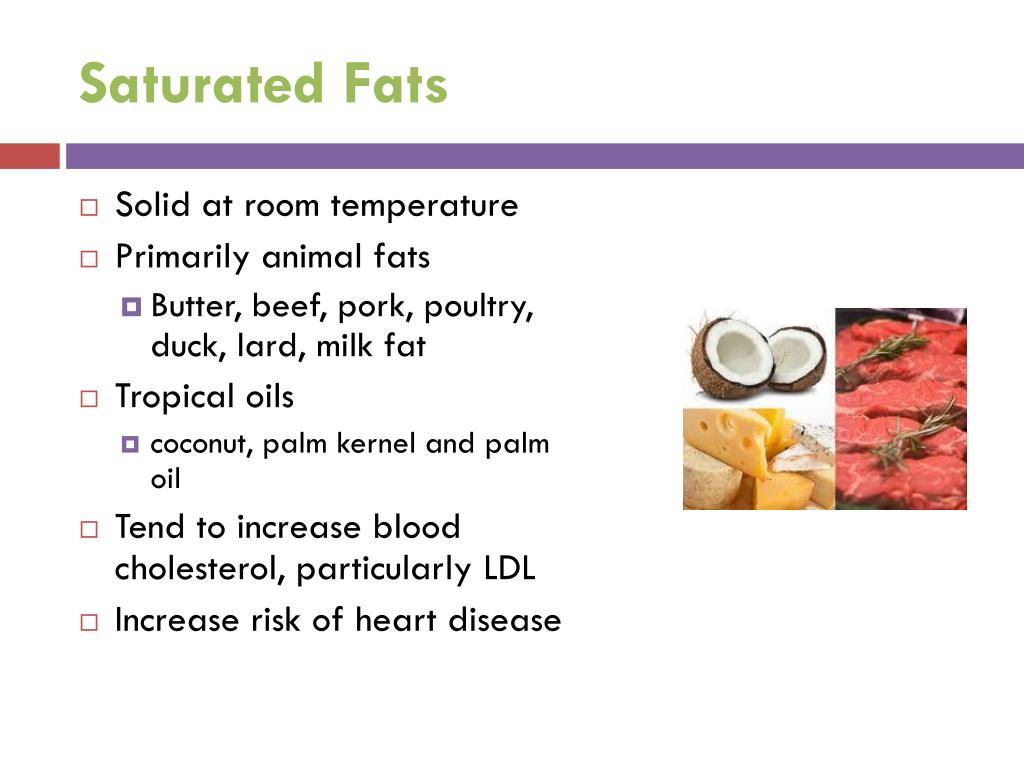 Saturated Fats

Solid at room temperature

Primarily animal fats

Butter, beef, pork, poultry, duck, lard, milk fat

Tropical oils

coconut, palm kernel and palm oil

Tend to increase blood cholesterol, particularly LDL

Increase risk of heart disease